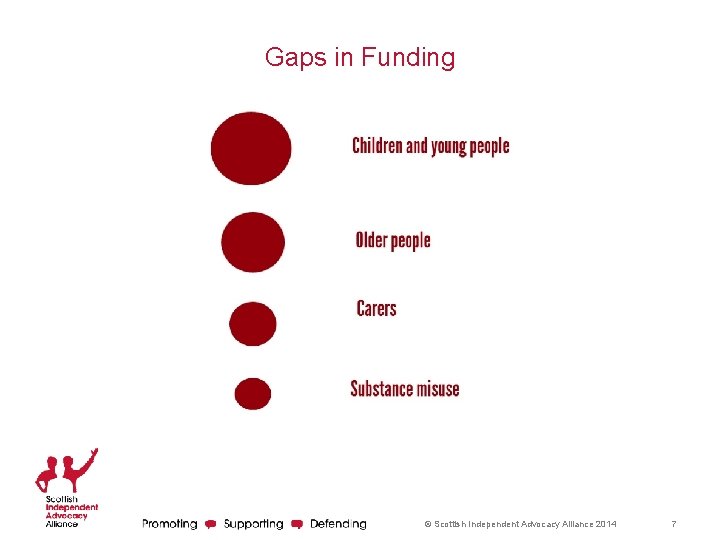 Gaps in Funding

Children and young people

Older people

Carers

Substance misuse

Scottish Independent Advocacy Alliance

Promoting Supporting Defending

© Scottish Independent Advocacy Alliance 2014

7